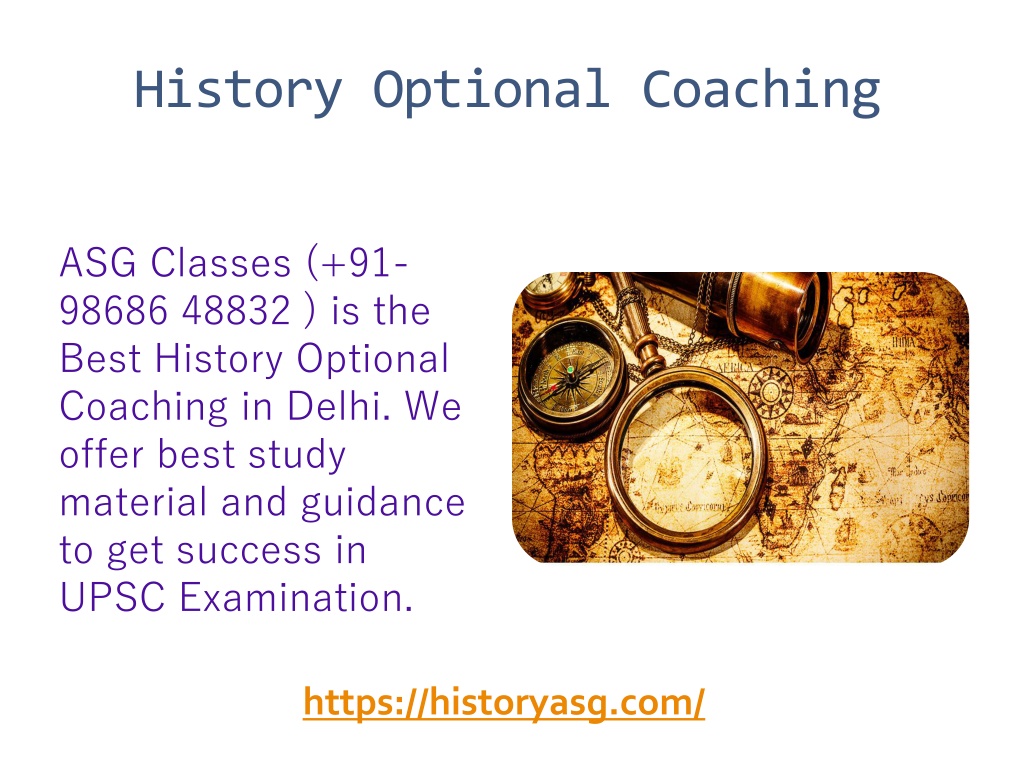 History Optional Coaching

ASG Classes (+91-98686 48832 ) is the Best History Optional Coaching in Delhi. We offer best study material and guidance to get success in UPSC Examination.

https://historyasg.com/